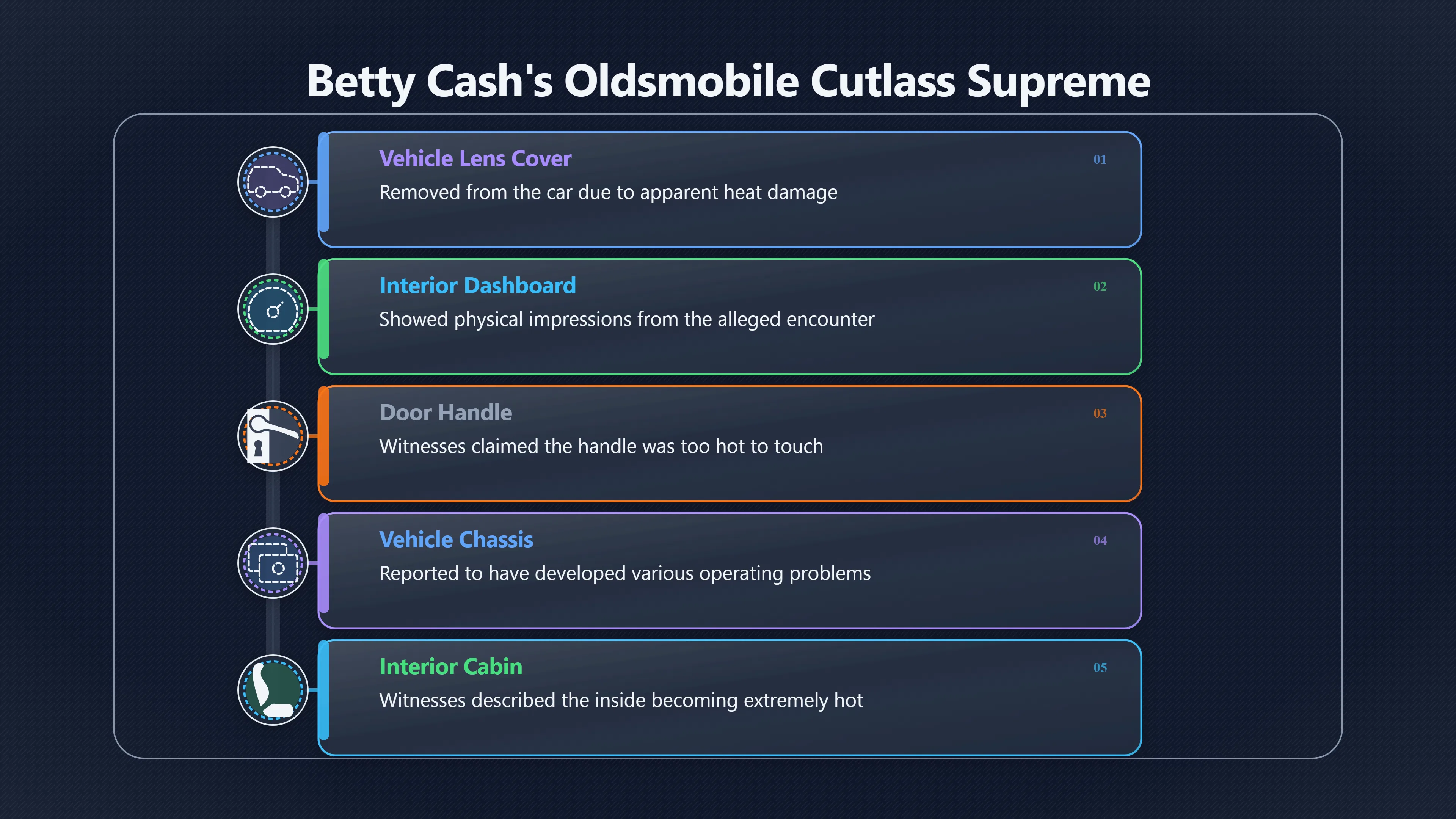 Betty Cash's Oldsmobile Cutlass Supreme

Vehicle Lens Cover
01
Removed from the car due to apparent heat damage

Interior Dashboard
02
Showed physical impressions from the alleged encounter

Door Handle
03
Witnesses claimed the handle was too hot to touch

Vehicle Chassis
04
Reported to have developed various operating problems

Interior Cabin
05
Witnesses described the inside becoming extremely hot